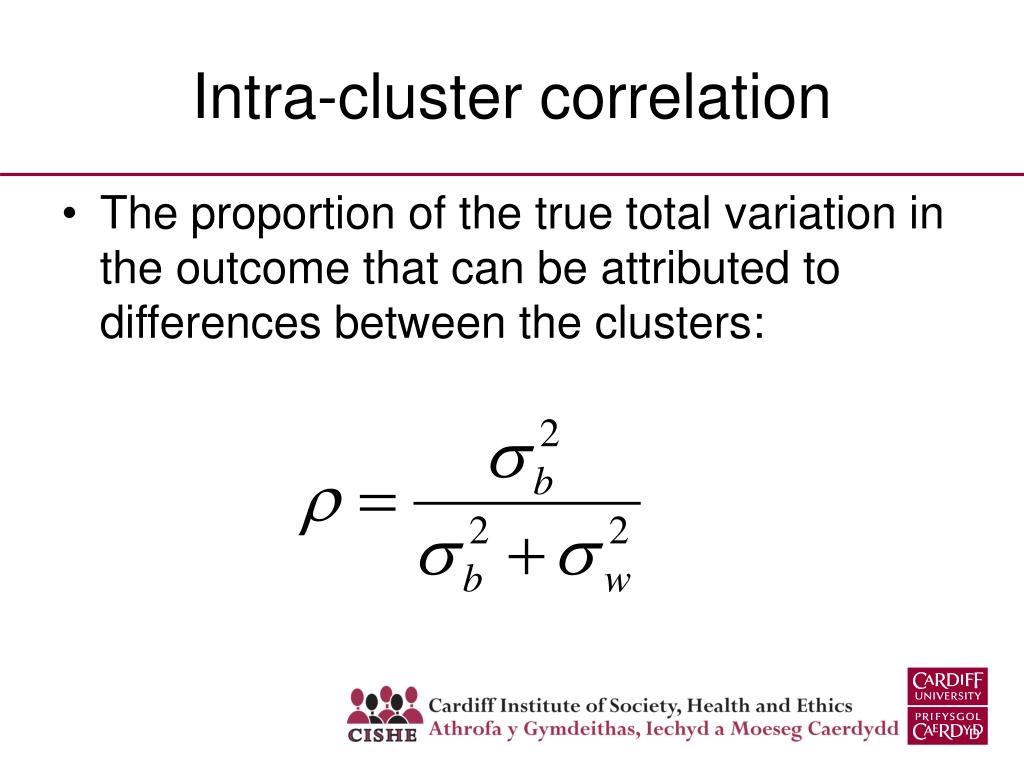 Intra-cluster correlation

• The proportion of the true total variation in the outcome that can be attributed to differences between the clusters:

$\rho = \frac{\sigma_b^2}{\sigma_b^2 + \sigma_w^2}$

CISHE Cardiff Institute of Society, Health and Ethics
Athrofa y Gymdeithas, Iechyd a Moeseg Caerdydd

CARDIFF UNIVERSITY
PRIFYSGOL CAERDYDD